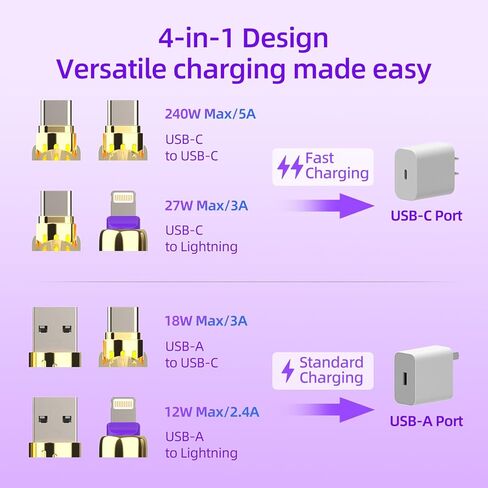 4-in-1 Design
Versatile charging made easy

240W Max/5A
USB-C to USB-C

27W Max/3A
USB-C to Lightning

Fast Charging

USB-C Port

18W Max/3A
USB-A to USB-C

12W Max/2.4A
USB-A to Lightning

Standard Charging

USB-A Port